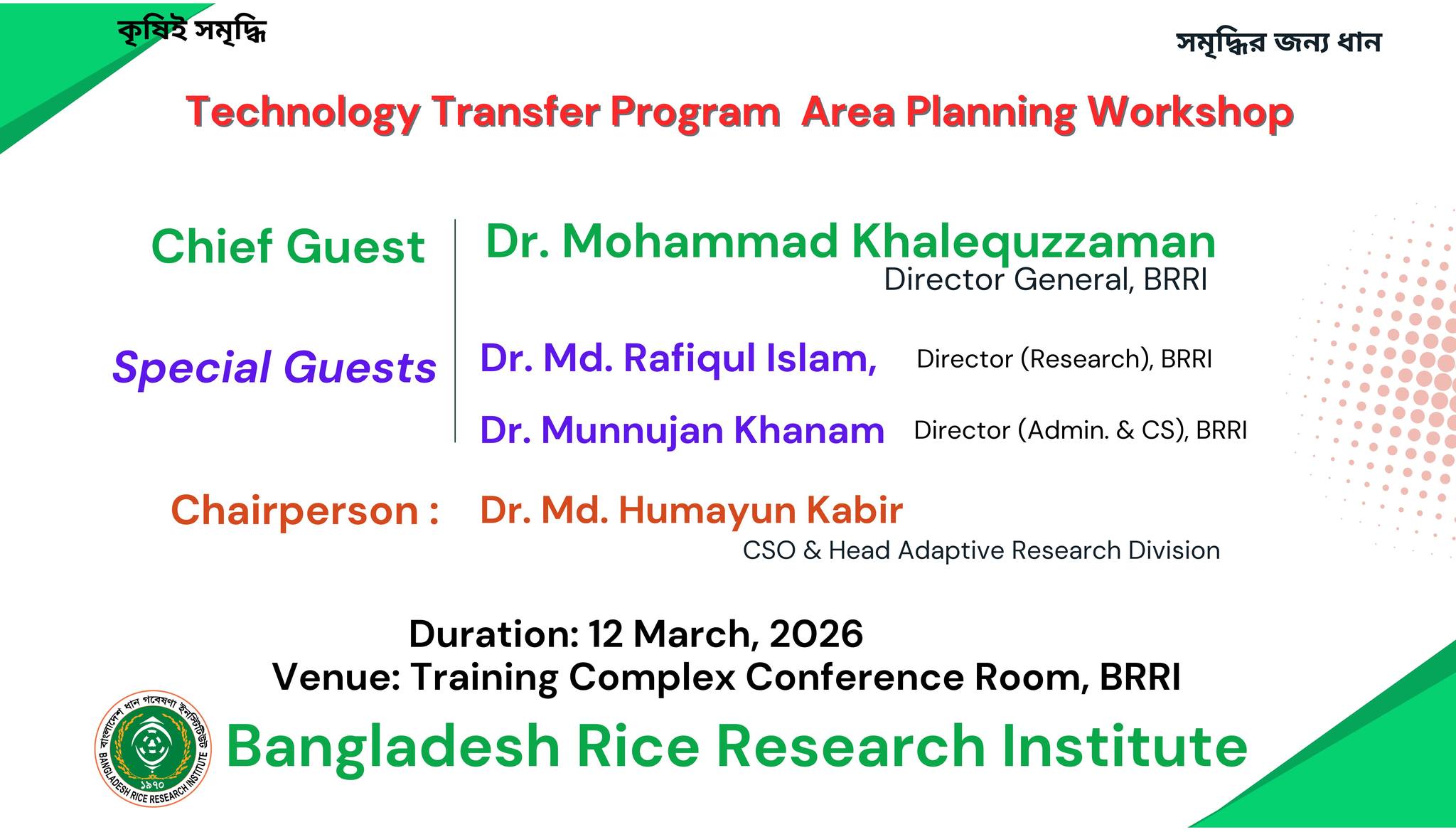 কৃষিই সমৃদ্ধি

সমৃদ্ধির জন্য ধান

Technology Transfer Program Area Planning Workshop

Chief Guest

Dr. Mohammad Khalequzzaman
Director General, BRRI

Special Guests

Dr. Md. Rafiqul Islam, Director (Research), BRRI

Dr. Munnujan Khanam Director (Admin. & CS), BRRI

Chairperson : Dr. Md. Humayun Kabir
CSO & Head Adaptive Research Division

Duration: 12 March, 2026
Venue: Training Complex Conference Room, BRRI

বাংলাদেশ ধান গবেষণা ইনস্টিটিউট
১৯৭০
BANGLADESH RICE RESEARCH INSTITUTE

Bangladesh Rice Research Institute